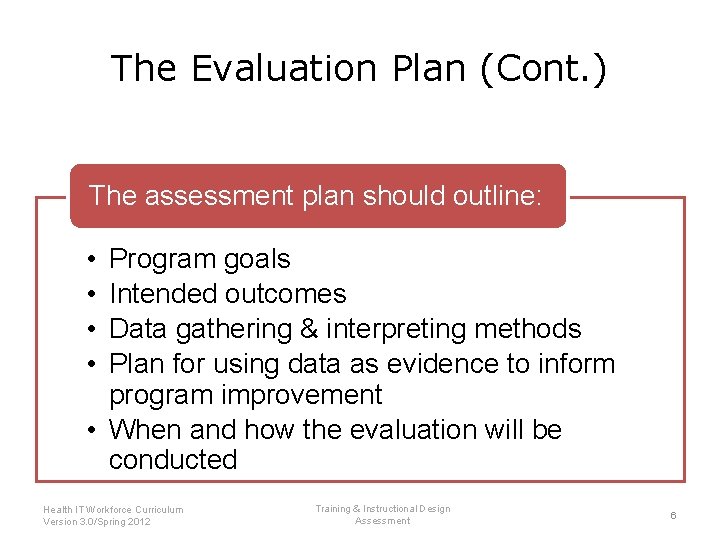 The Evaluation Plan (Cont.)

The assessment plan should outline:

• Program goals
• Intended outcomes
• Data gathering & interpreting methods
• Plan for using data as evidence to inform program improvement
• When and how the evaluation will be conducted

Health IT Workforce Curriculum
Version 3.0/Spring 2012

Training & Instructional Design
Assessment

6